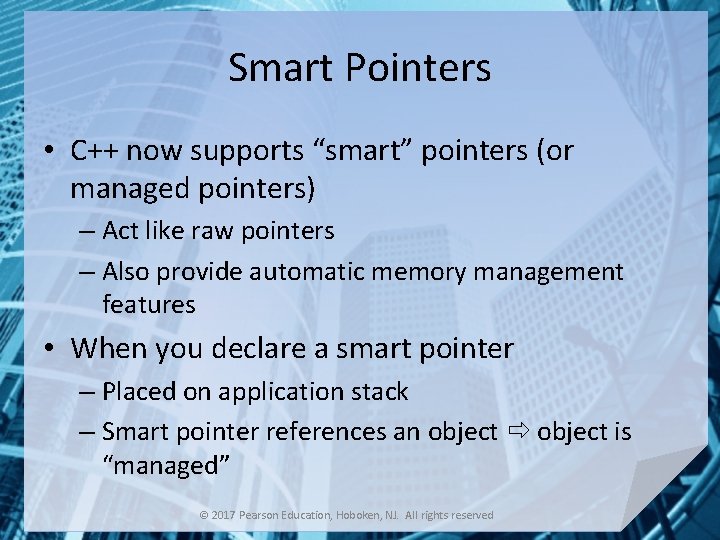 Smart Pointers

• C++ now supports “smart” pointers (or managed pointers)
– Act like raw pointers
– Also provide automatic memory management features

• When you declare a smart pointer
– Placed on application stack
– Smart pointer references an object ⇨ object is “managed”

© 2017 Pearson Education, Hoboken, NJ. All rights reserved